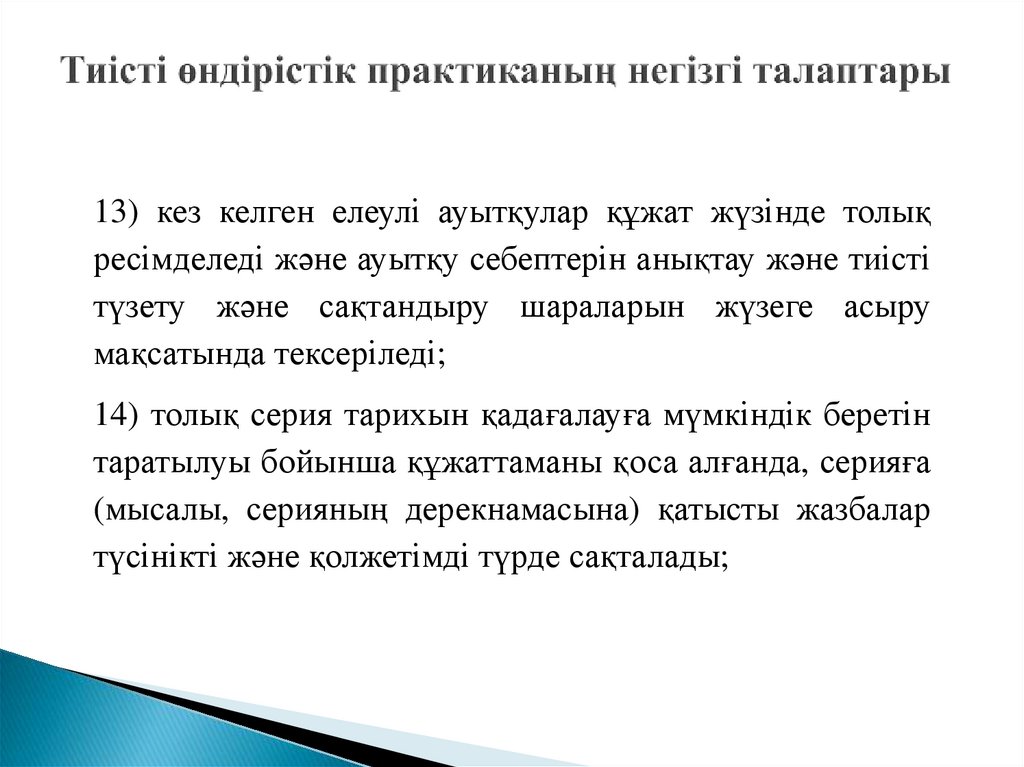 Тиісті өндірістік практиканың негізгі талаптары

13) кез келген елеулі ауытқулар құжат жүзінде толық ресімделеді және ауытқу себептерін анықтау және тиісті түзету және сақтандыру шараларын жүзеге асыру мақсатында тексеріледі;

14) толық серия тарихын қадағалауға мүмкіндік беретін таратылуы бойынша құжаттаманы қоса алғанда, серияға (мысалы, серияның дерекнамасына) қатысты жазбалар түсінікті және қолжетімді түрде сақталады;